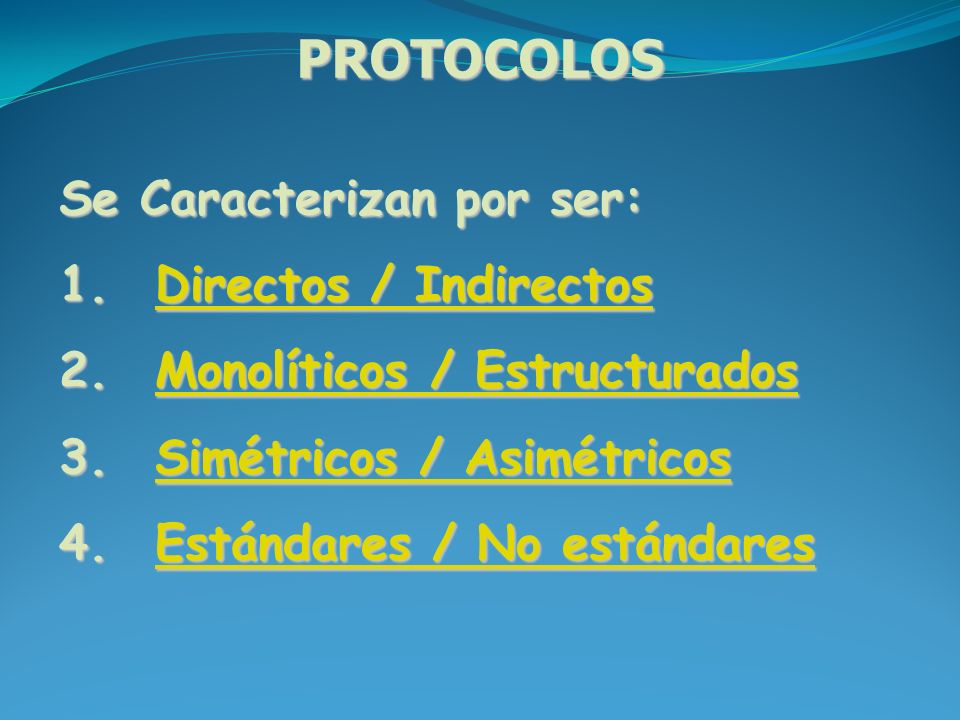 PROTOCOLOS

Se Caracterizan por ser:

1. Directos / Indirectos
2. Monolíticos / Estructurados
3. Simétricos / Asimétricos
4. Estándares / No estándares